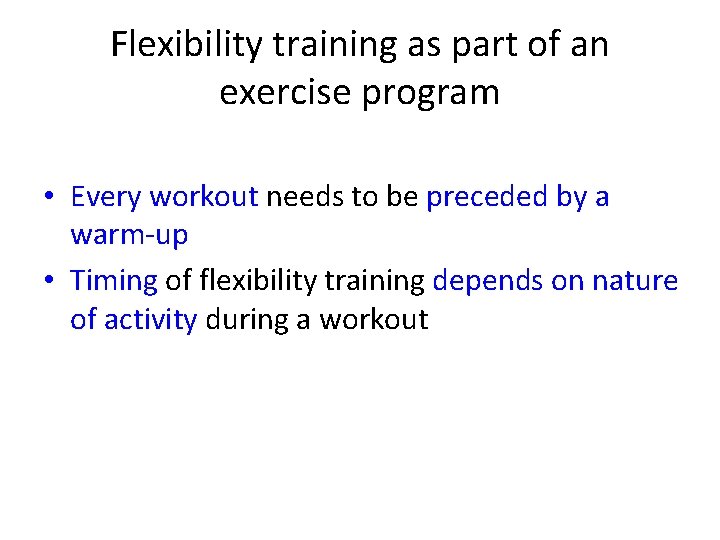 Flexibility training as part of an exercise program

• Every workout needs to be preceded by a warm-up
• Timing of flexibility training depends on nature of activity during a workout